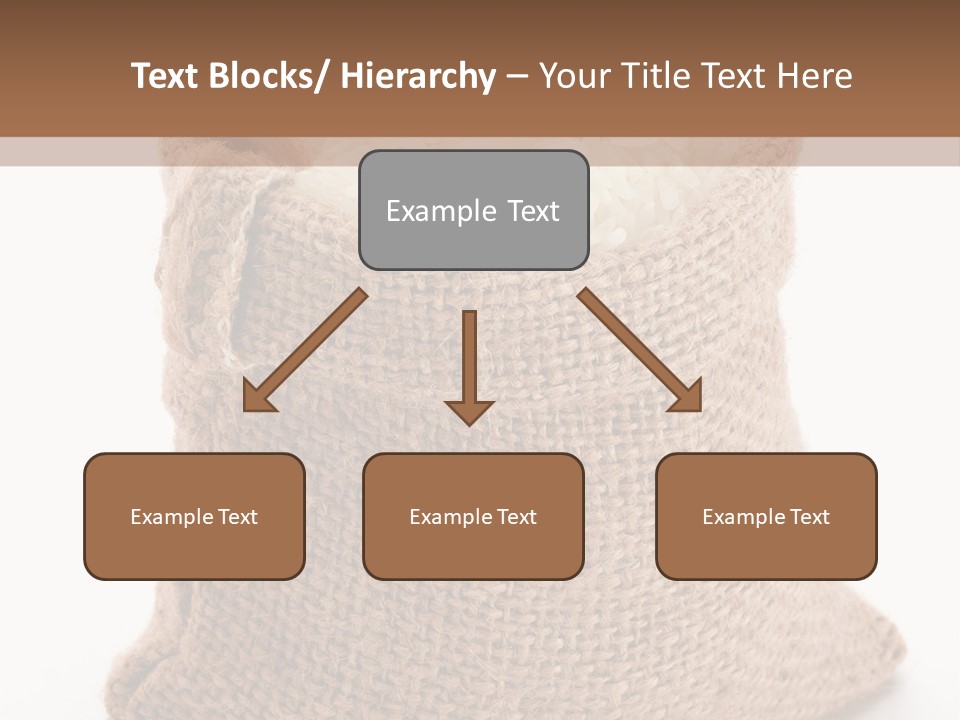 Text Blocks/ Hierarchy – Your Title Text Here

Example Text

Example Text

Example Text

Example Text